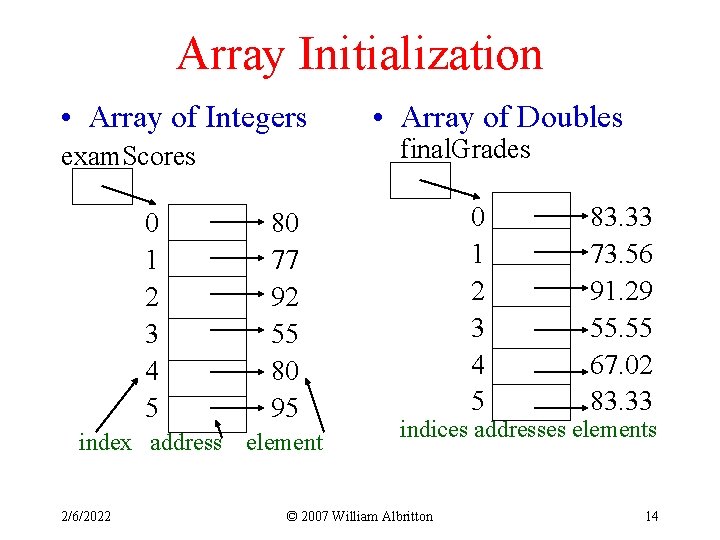 Array Initialization

• Array of Integers

examScores

0 80
1 77
2 92
3 55
4 80
5 95

index address element

• Array of Doubles

finalGrades

0 83.33
1 73.56
2 91.29
3 55.55
4 67.02
5 83.33

indices addresses elements

2/6/2022 © 2007 William Albritton 14